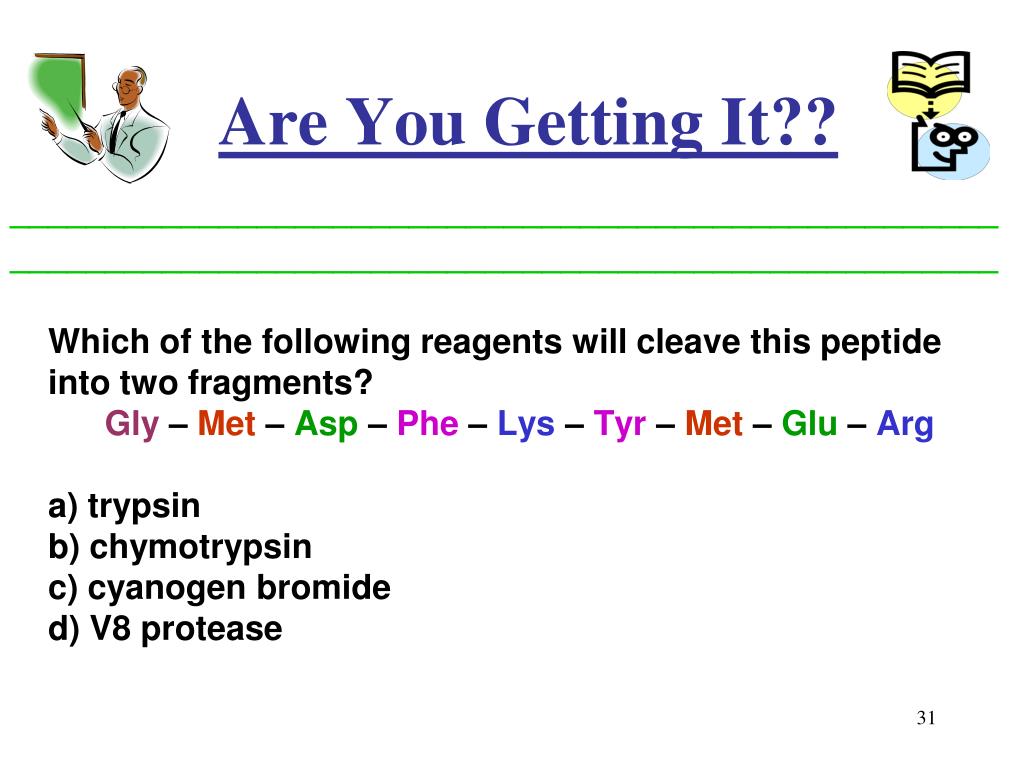 Are You Getting It??

Which of the following reagents will cleave this peptide into two fragments?
Gly – Met – Asp – Phe – Lys – Tyr – Met – Glu – Arg

a) trypsin
b) chymotrypsin
c) cyanogen bromide
d) V8 protease

31